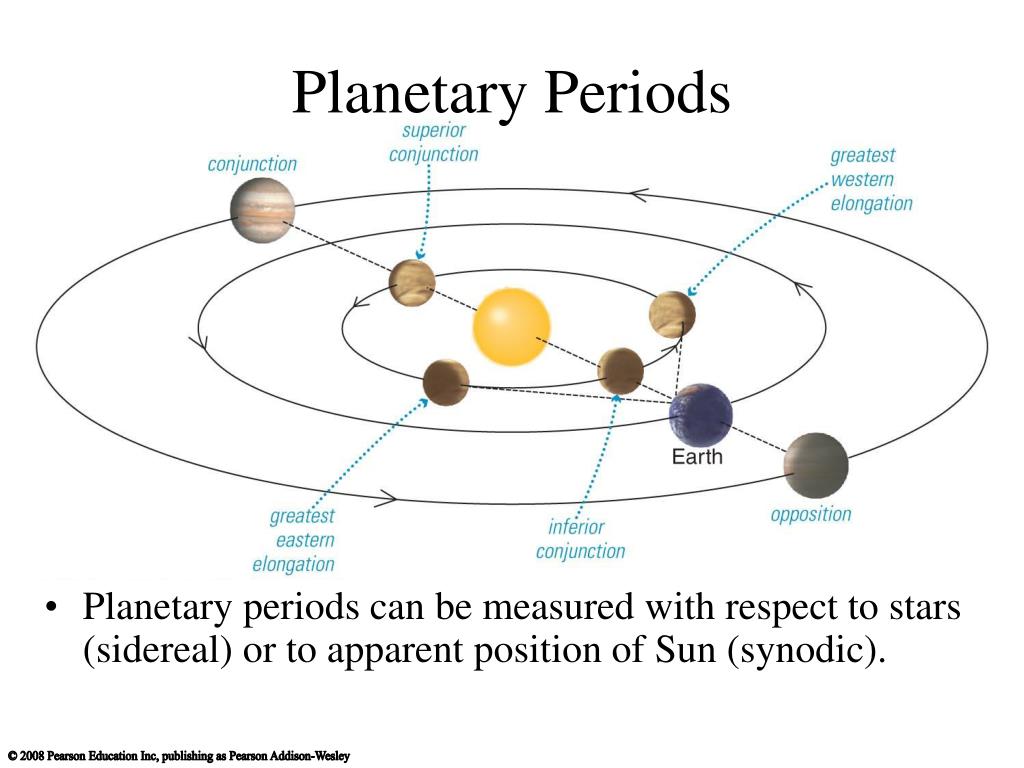 Planetary Periods

conjunction

superior conjunction

greatest western elongation

Earth

greatest eastern elongation

inferior conjunction

opposition

• Planetary periods can be measured with respect to stars (sidereal) or to apparent position of Sun (synodic).

© 2008 Pearson Education Inc, publishing as Pearson Addison-Wesley